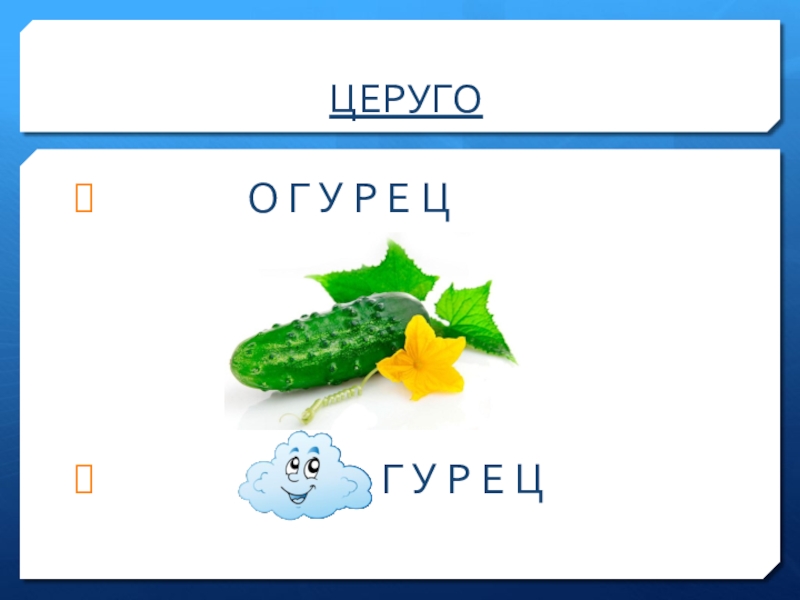 ЦЕРУГО

О Г У Р Е Ц

Г У Р Е Ц